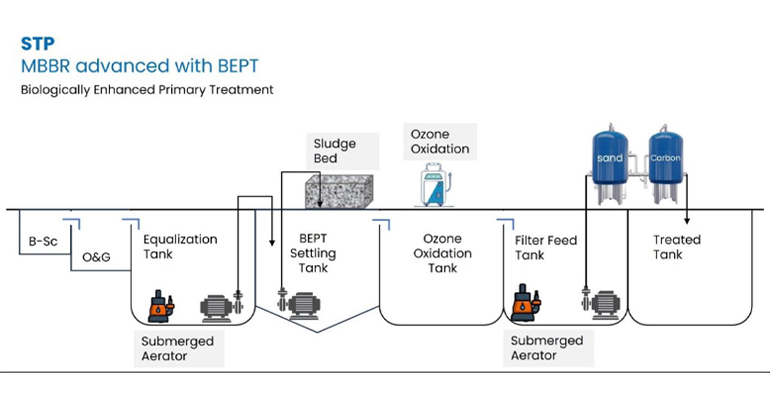 STP
MBBR advanced with BEPT
Biologically Enhanced Primary Treatment

Sludge Bed

Ozone Oxidation

sand

Carbon

B-Sc

O&G

Equalization Tank

BEPT Settling Tank

Ozone Oxidation Tank

Filter Feed Tank

Treated Tank

Submerged Aerator

Submerged Aerator